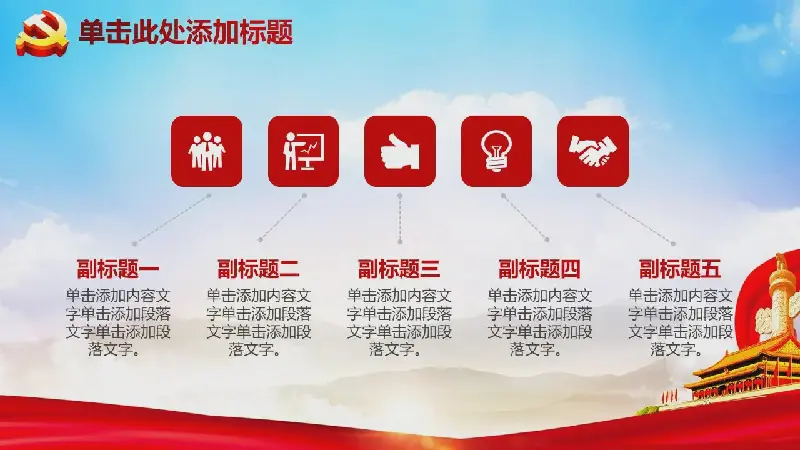 单击此处添加标题

副标题一
单击添加内容文字单击添加段落文字单击添加段落文字。

副标题二
单击添加内容文字单击添加段落文字单击添加段落文字。

副标题三
单击添加内容文字单击添加段落文字单击添加段落文字。

副标题四
单击添加内容文字单击添加段落文字单击添加段落文字。

副标题五
单击添加内容文字单击添加段落文字单击添加段落文字。